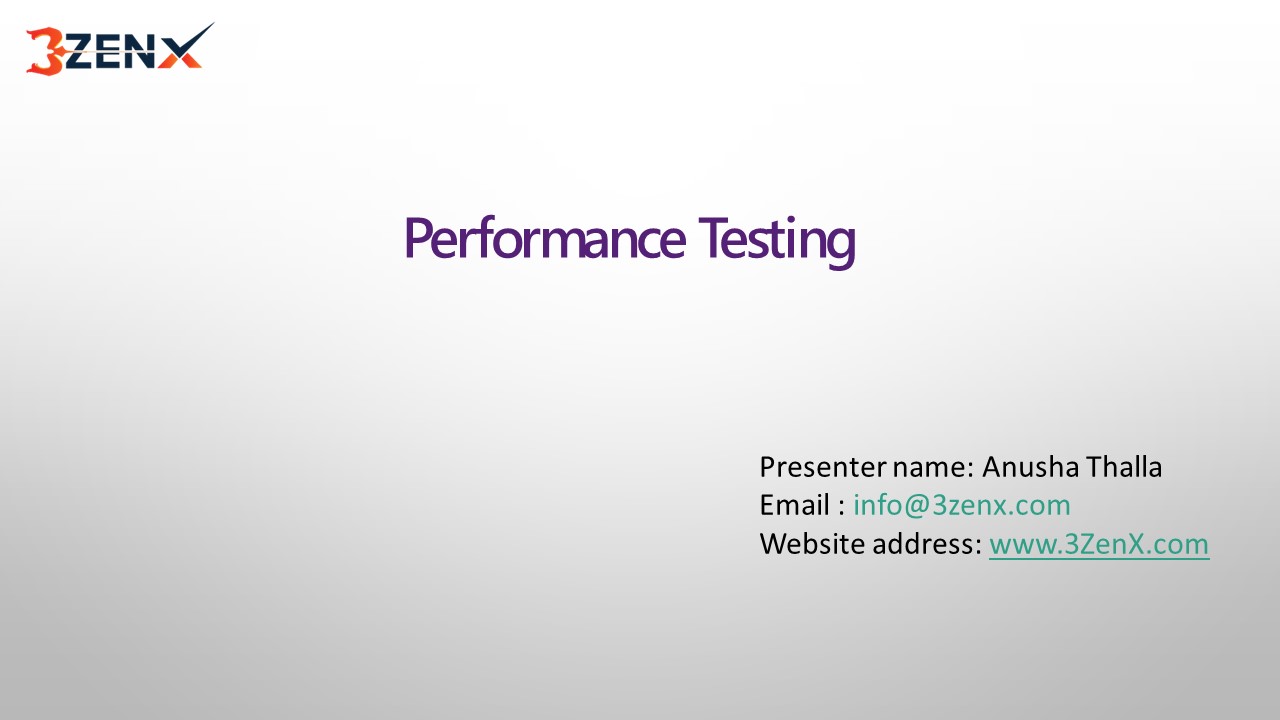 3ZENX

Performance Testing

Presenter name: Anusha Thalla
Email : info@3zenx.com
Website address: www.3ZenX.com